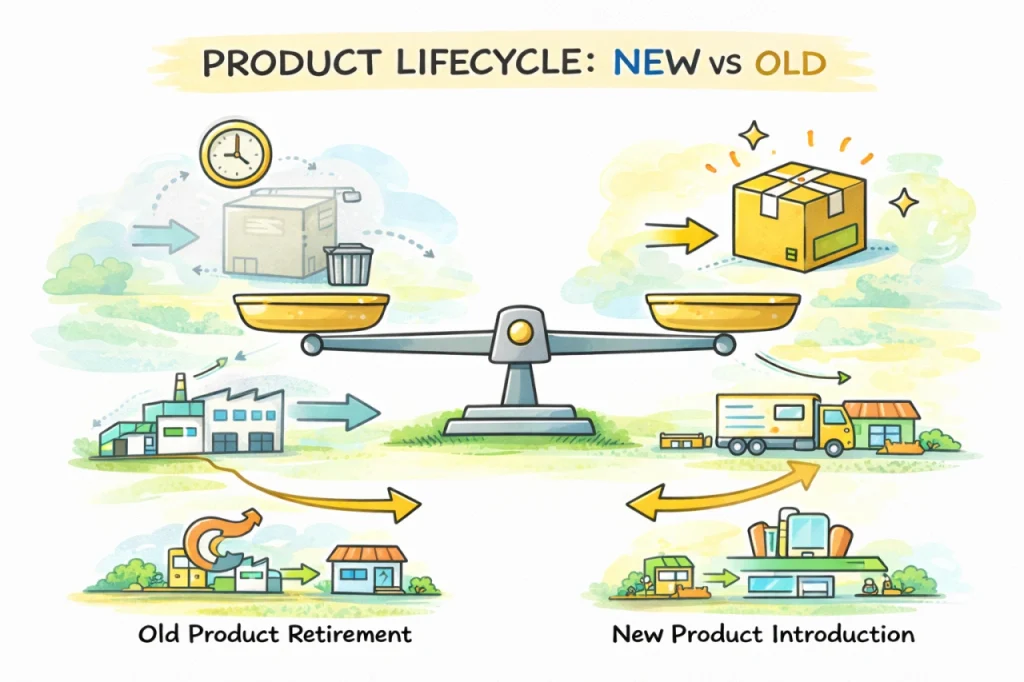 PRODUCT LIFECYCLE: NEW vs OLD

Old Product Retirement

New Product Introduction